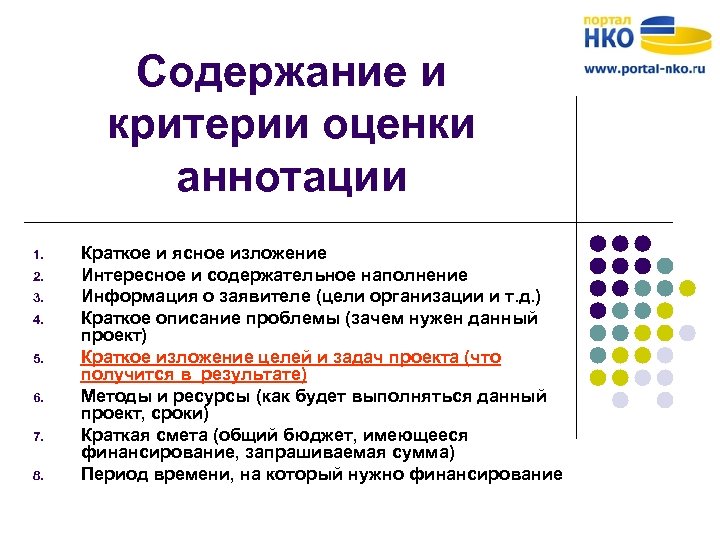 портал
НКО
www.portal-nko.ru

Содержание и критерии оценки аннотации

1. Краткое и ясное изложение
2. Интересное и содержательное наполнение
3. Информация о заявителе (цели организации и т.д.)
4. Краткое описание проблемы (зачем нужен данный проект)
5. Краткое изложение целей и задач проекта (что получится в результате)
6. Методы и ресурсы (как будет выполняться данный проект, сроки)
7. Краткая смета (общий бюджет, имеющееся финансирование, запрашиваемая сумма)
8. Период времени, на который нужно финансирование